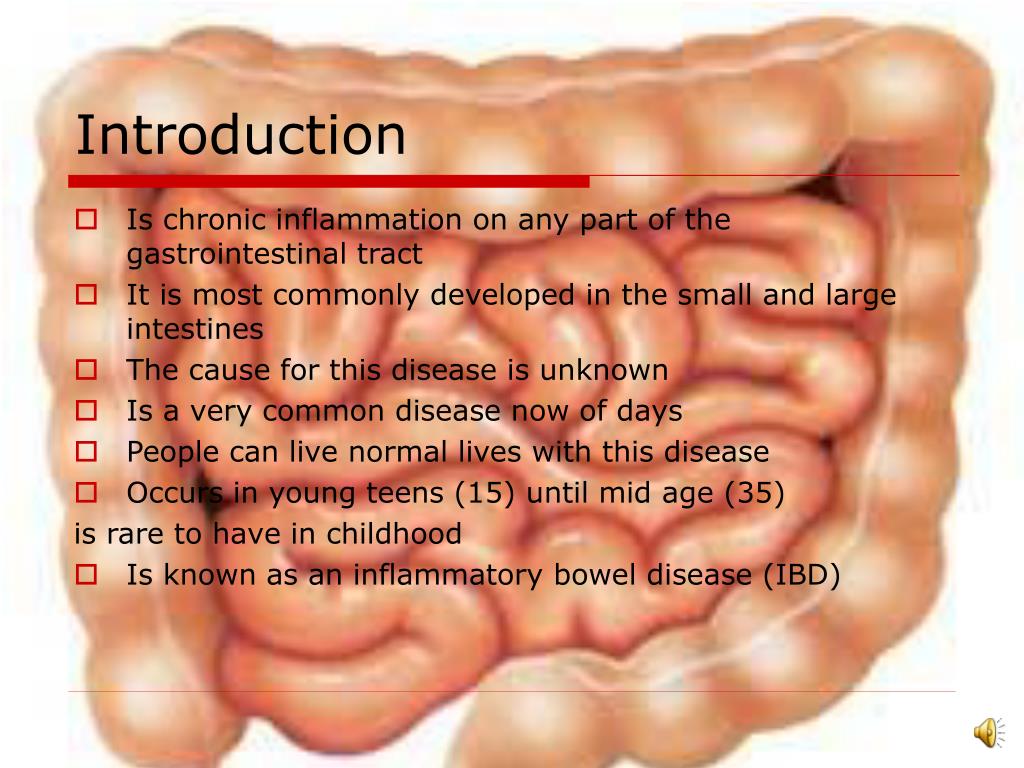 Introduction

- Is chronic inflammation on any part of the gastrointestinal tract
- It is most commonly developed in the small and large intestines
- The cause for this disease is unknown
- Is a very common disease now of days
- People can live normal lives with this disease
- Occurs in young teens (15) until mid age (35)

is rare to have in childhood

- Is known as an inflammatory bowel disease (IBD)